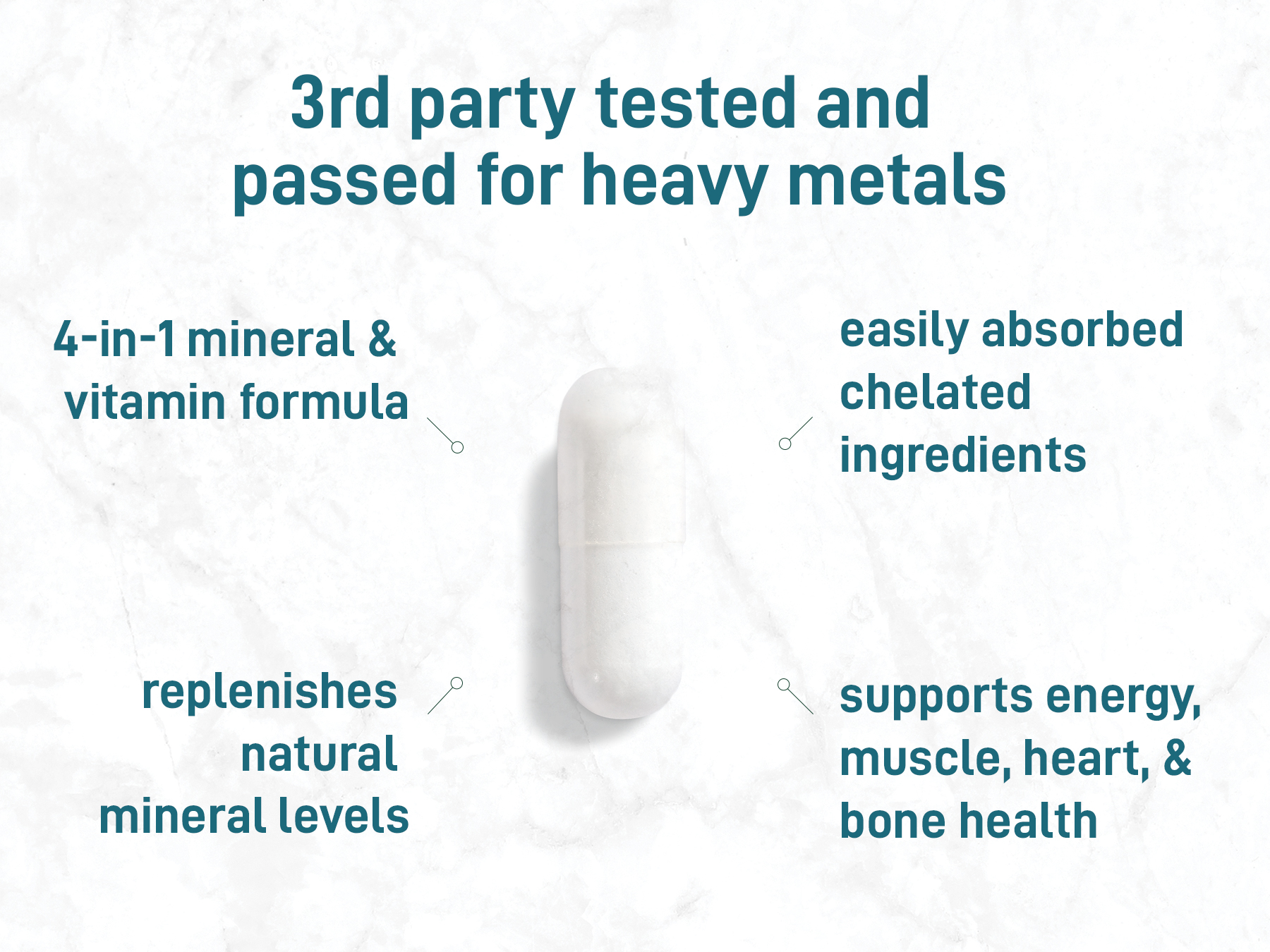 3rd party tested and passed for heavy metals

4-in-1 mineral & vitamin formula

replenishes natural mineral levels

easily absorbed chelated ingredients

supports energy, muscle, heart, & bone health